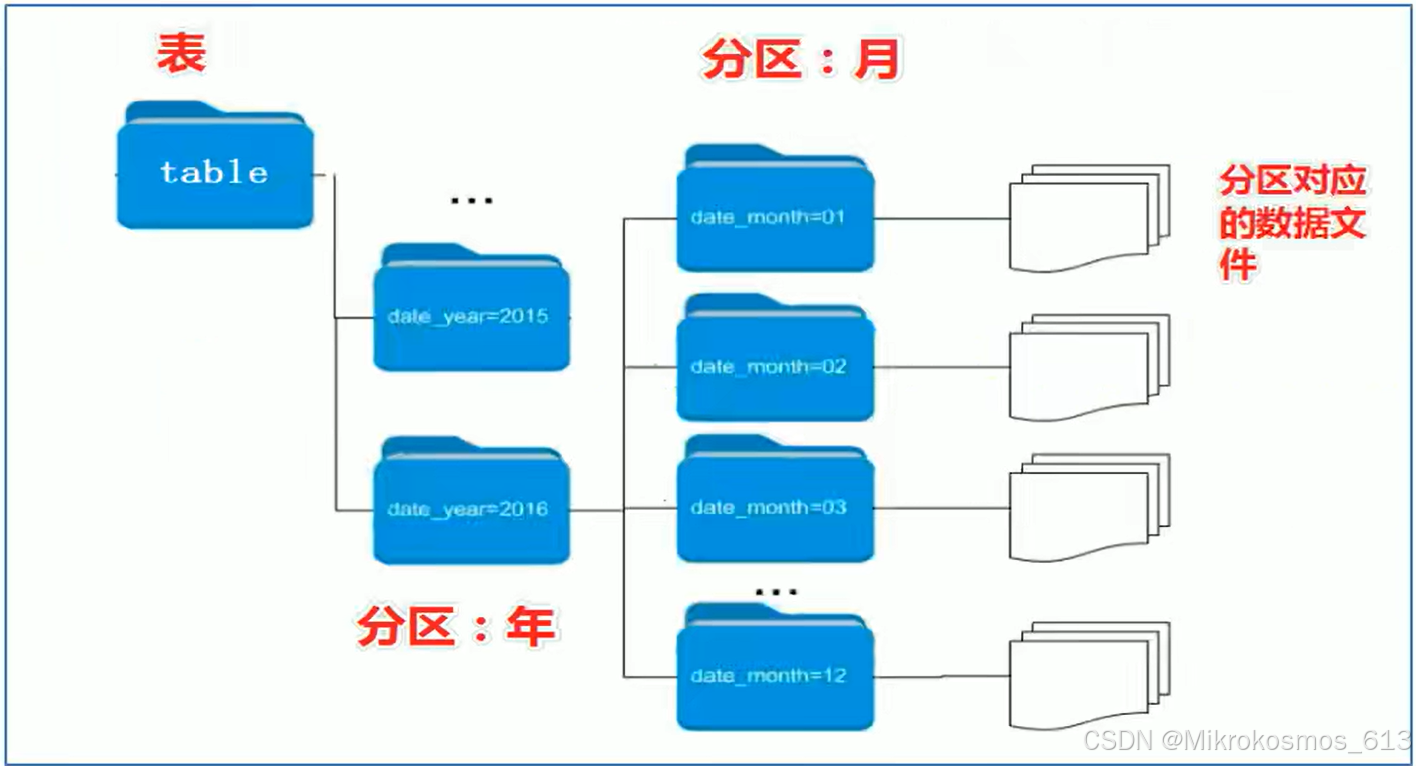 表

分区：月

table

...

date_year=2015

date_year=2016

分区：年

date_month=01

date_month=02

date_month=03

...

date_month=12

分区对应的数据文件

CSDN @Mikrokosmos_613